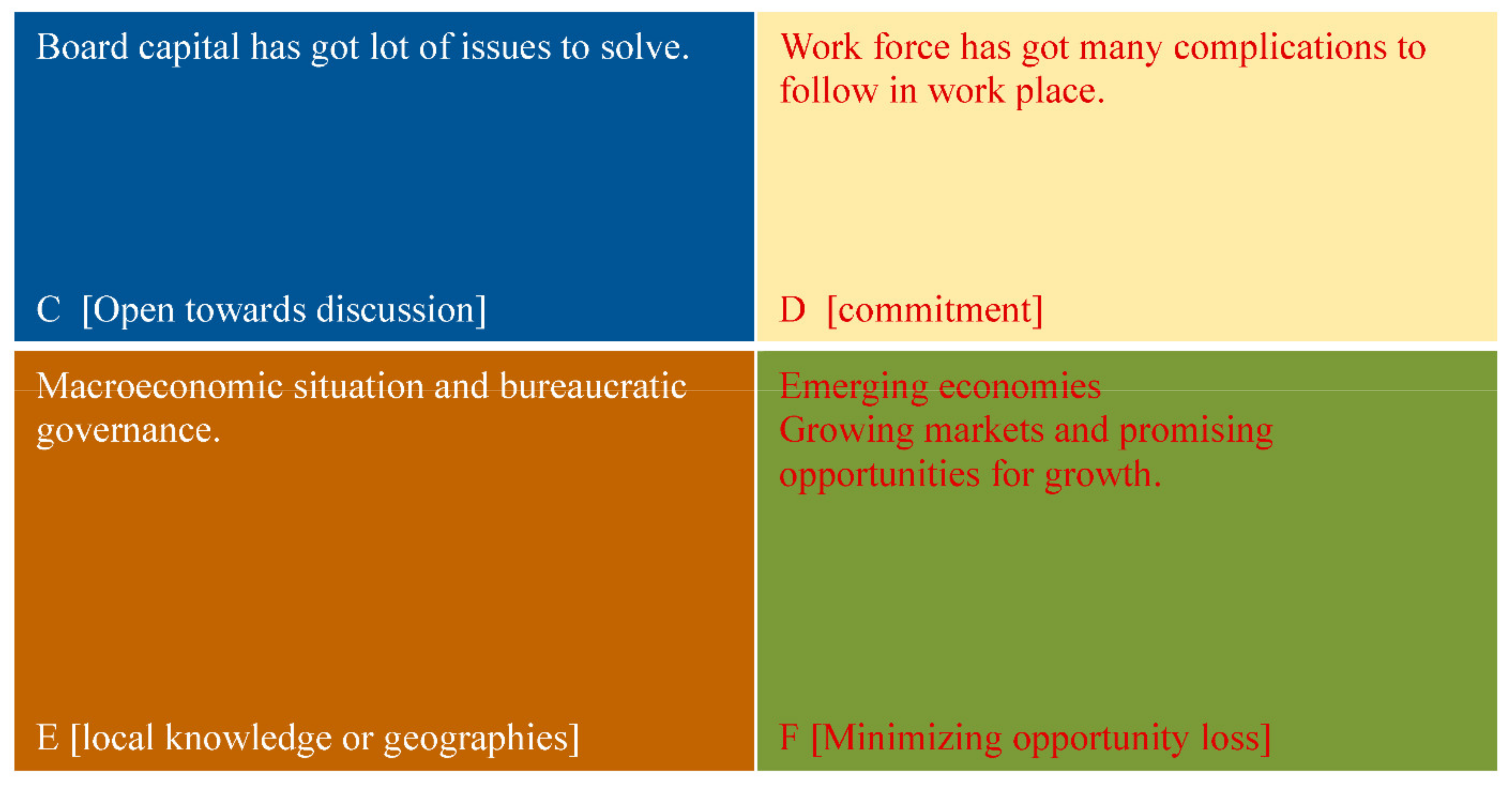 Board capital has got lot of issues to solve.

C [Open towards discussion]

Work force has got many complications to follow in work place.

D [commitment]

Macroeconomic situation and bureaucratic governance.

E [local knowledge or geographies]

Emerging economies
Growing markets and promising opportunities for growth.

F [Minimizing opportunity loss]